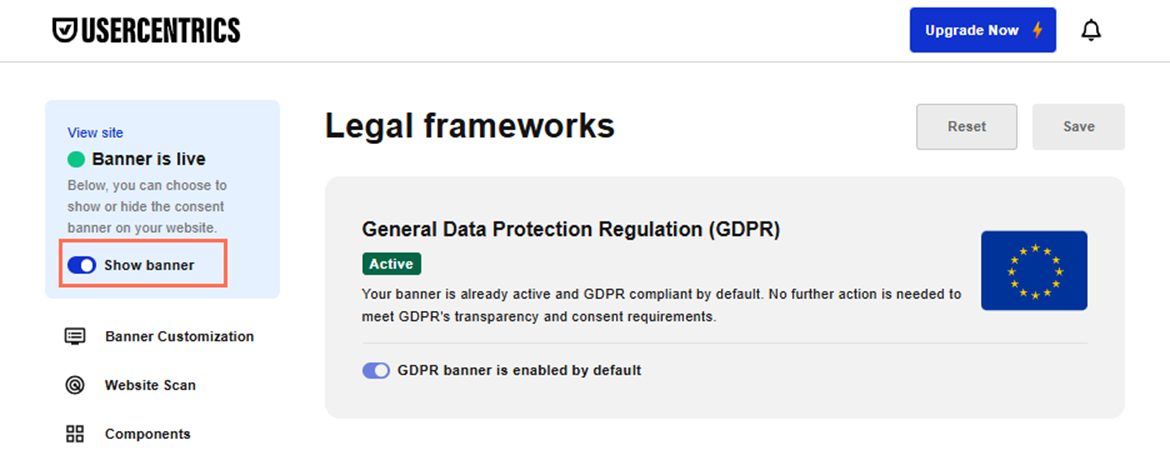 USERCENTRICS

Upgrade Now

View site

Banner is live

Below, you can choose to show or hide the consent banner on your website.

Show banner

Banner Customization

Website Scan

Components

Legal frameworks

Reset

Save

General Data Protection Regulation (GDPR)

Active

Your banner is already active and GDPR compliant by default. No further action is needed to meet GDPR's transparency and consent requirements.

GDPR banner is enabled by default